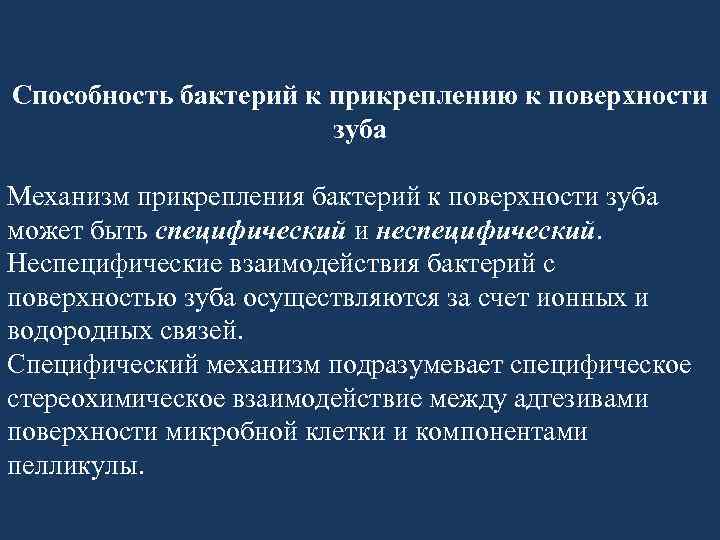 Способность бактерий к прикреплению к поверхности зуба

Механизм прикрепления бактерий к поверхности зуба может быть специфический и неспецифический. Неспецифические взаимодействия бактерий с поверхностью зуба осуществляются за счет ионных и водородных связей.
Специфический механизм подразумевает специфическое стереохимическое взаимодействие между адгезивами поверхности микробной клетки и компонентами пелликулы.